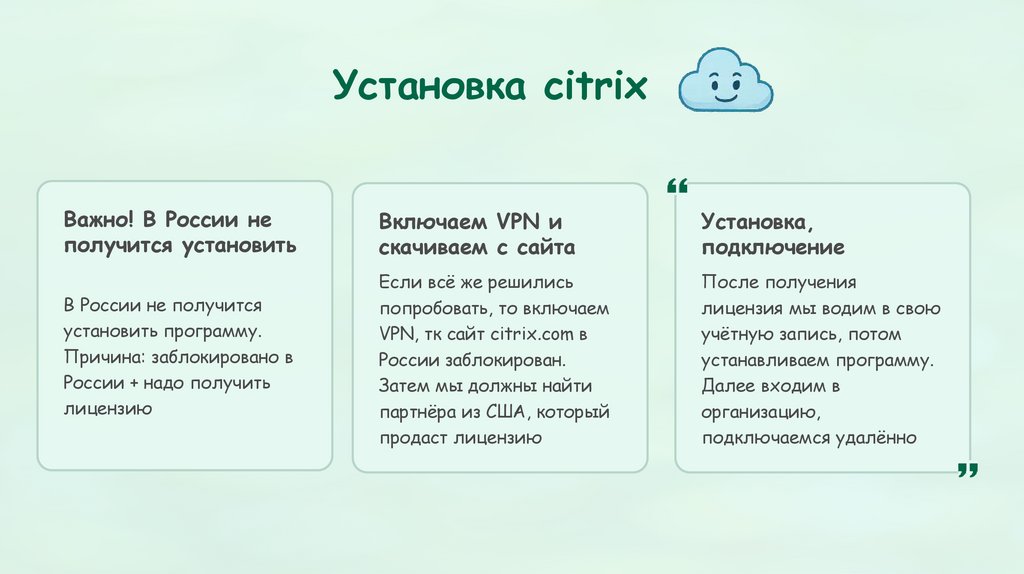 Установка citrix

Важно! В России не получится установить

В России не получится установить программу. Причина: заблокировано в России + надо получить лицензию

Включаем VPN и скачиваем с сайта

Если всё же решились попробовать, то включаем VPN, тк сайт citrix.com в России заблокирован. Затем мы должны найти партнёра из США, который продаст лицензию

“

Установка, подключение

После получения лицензия мы водим в свою учётную запись, потом устанавливаем программу. Далее входим в организацию, подключаемся удалённо

”